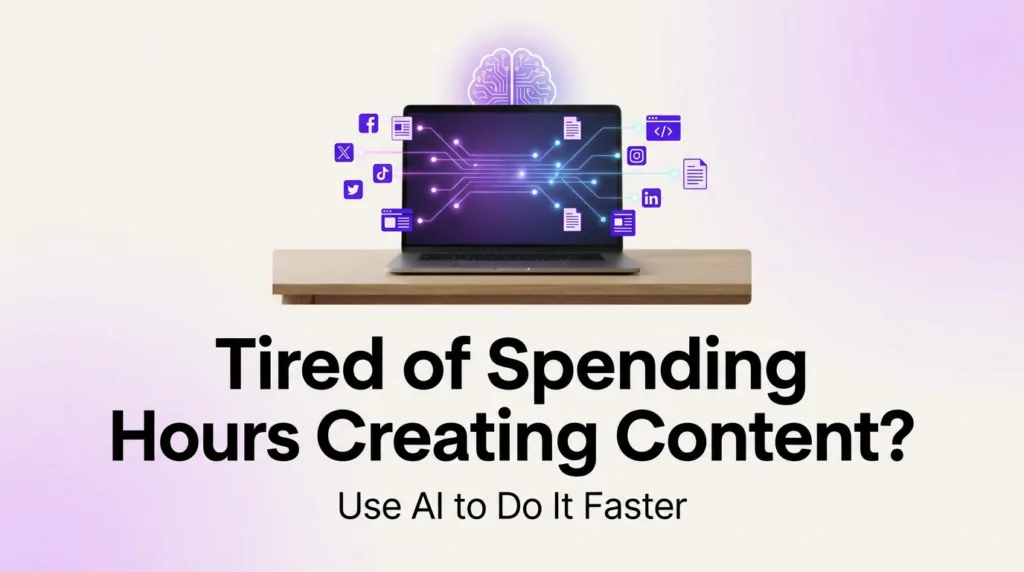 Tired of Spending Hours Creating Content?

Use AI to Do It Faster